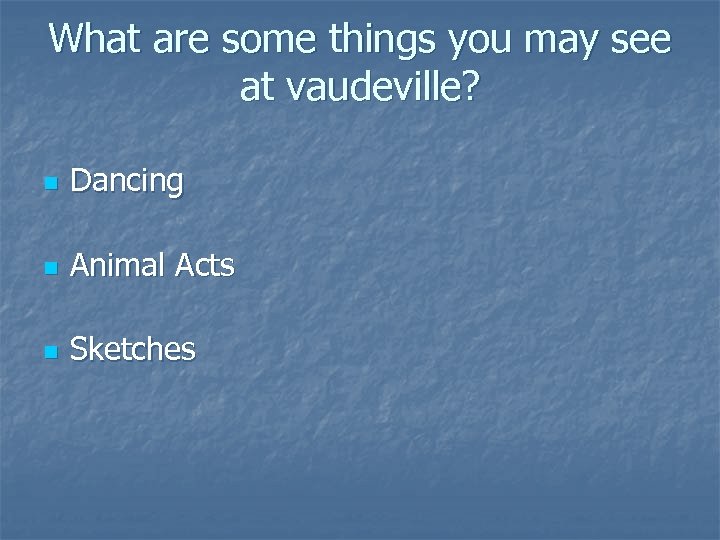 What are some things you may see at vaudeville?

- Dancing
- Animal Acts
- Sketches